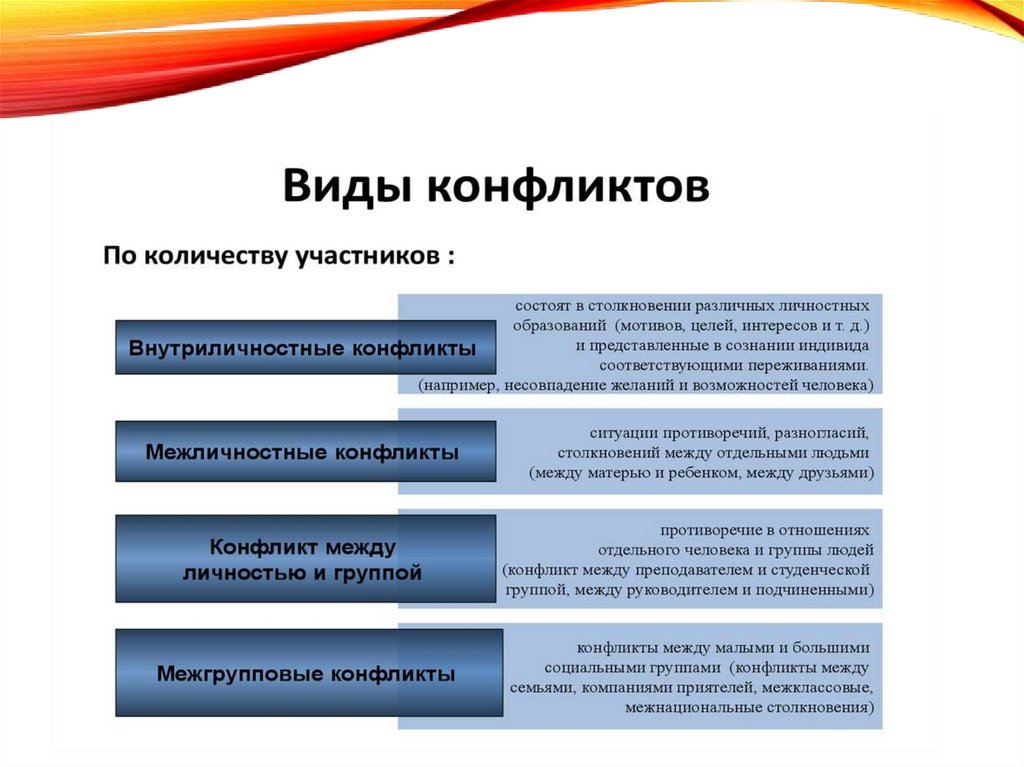 Виды конфликтов

По количеству участников :

Внутриличностные конфликты

состоят в столкновении различных личностных образований (мотивов, целей, интересов и т. д.) и представленные в сознании индивида соответствующими переживаниями. (например, несовпадение желаний и возможностей человека)

Межличностные конфликты

ситуации противоречий, разногласий, столкновений между отдельными людьми (между матерью и ребенком, между друзьями)

Конфликт между личностью и группой

противоречие в отношениях отдельного человека и группы людей (конфликт между преподавателем и студенческой группой, между руководителем и подчиненными)

Межгрупповые конфликты

конфликты между малыми и большими социальными группами (конфликты между семьями, компаниями приятелей, межклассовые, межнациональные столкновения)